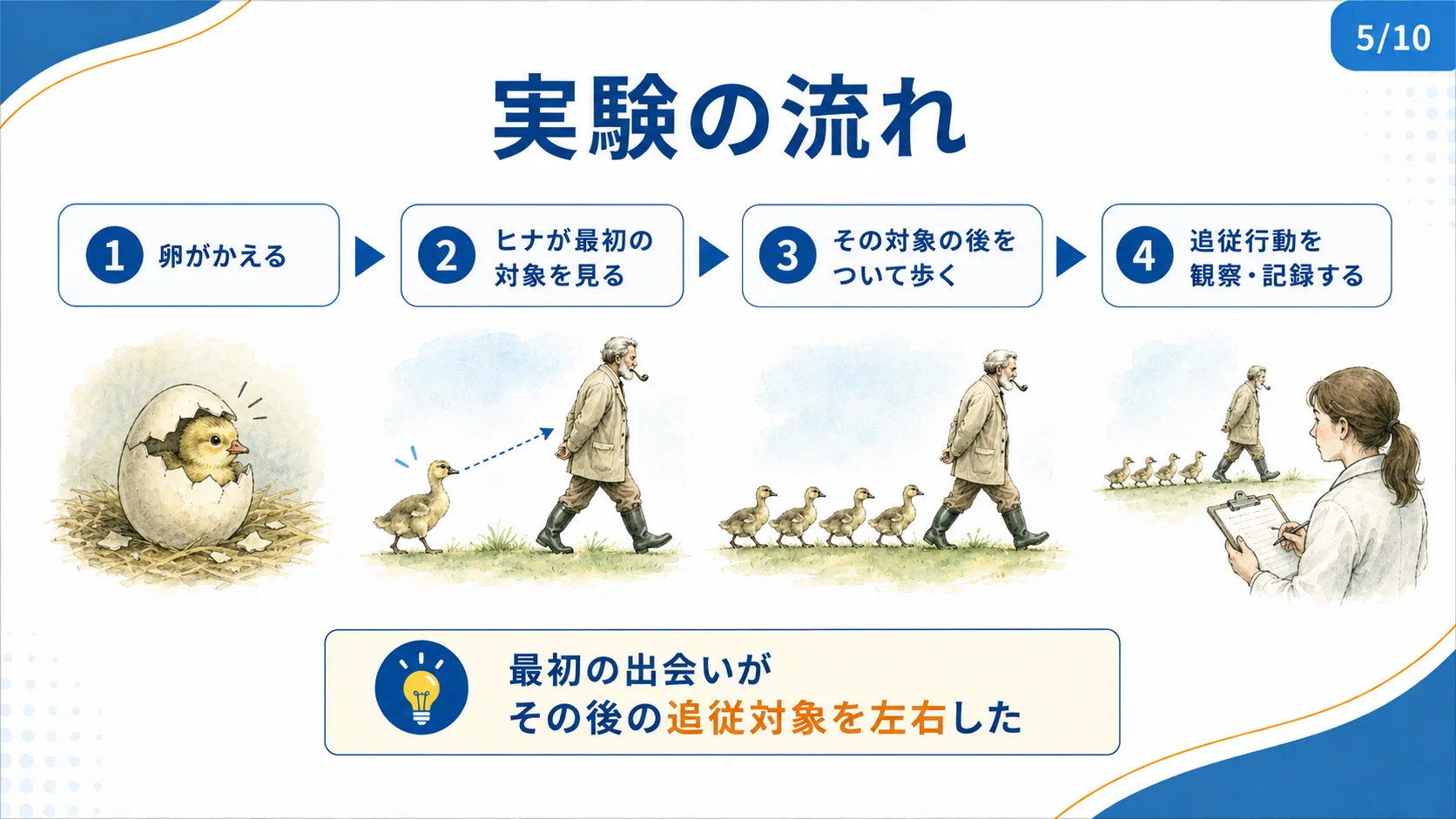 5/10

実験の流れ

1 卵がかえる

2 ヒナが最初の対象を見る

3 その対象の後をついて歩く

4 追従行動を観察・記録する

最初の出会いが
その後の追従対象を左右した